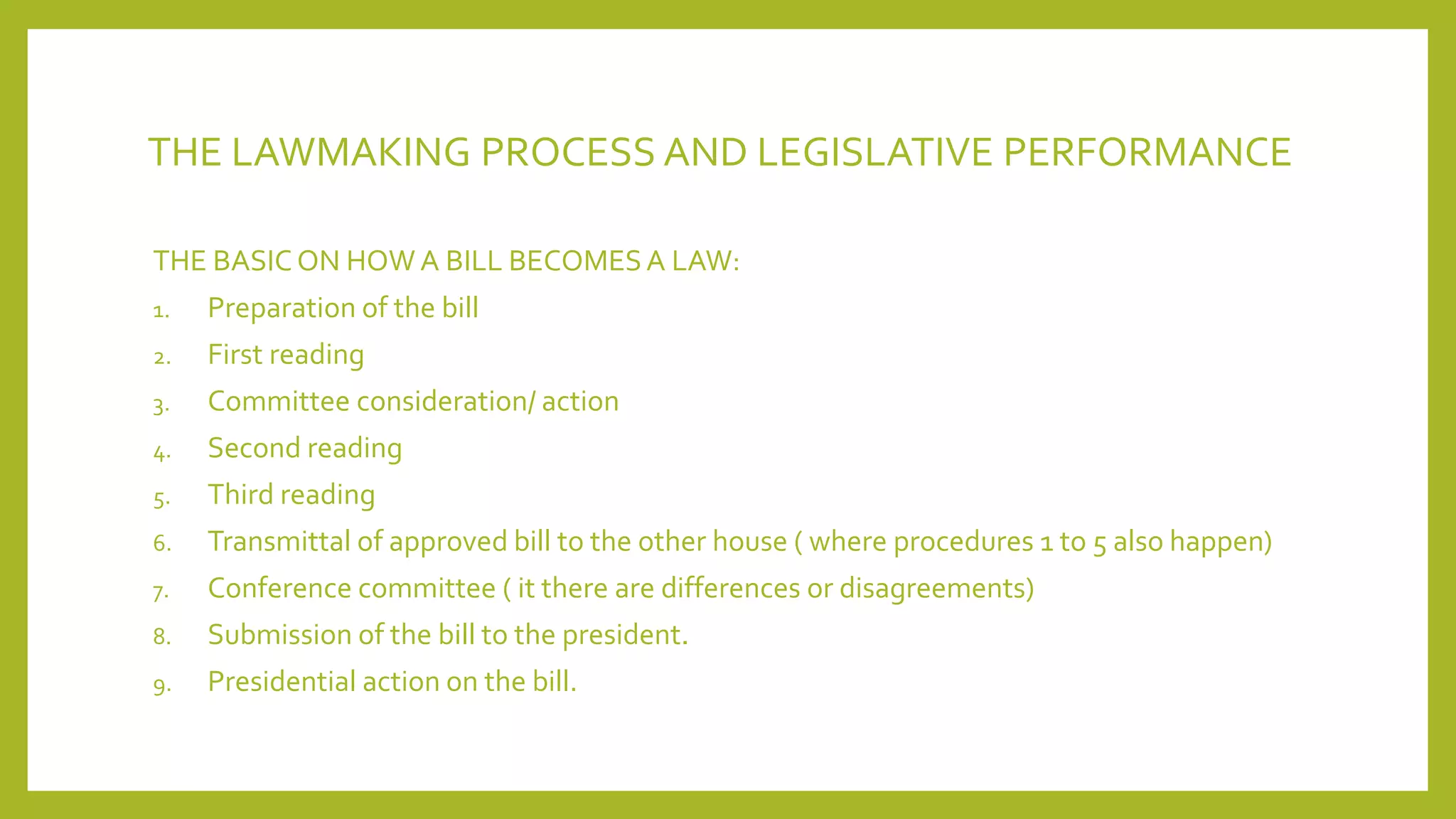 THE LAWMAKING PROCESS AND LEGISLATIVE PERFORMANCE

THE BASIC ON HOW A BILL BECOMES A LAW:

1. Preparation of the bill
2. First reading
3. Committee consideration/ action
4. Second reading
5. Third reading
6. Transmittal of approved bill to the other house ( where procedures 1 to 5 also happen)
7. Conference committee ( it there are differences or disagreements)
8. Submission of the bill to the president.
9. Presidential action on the bill.